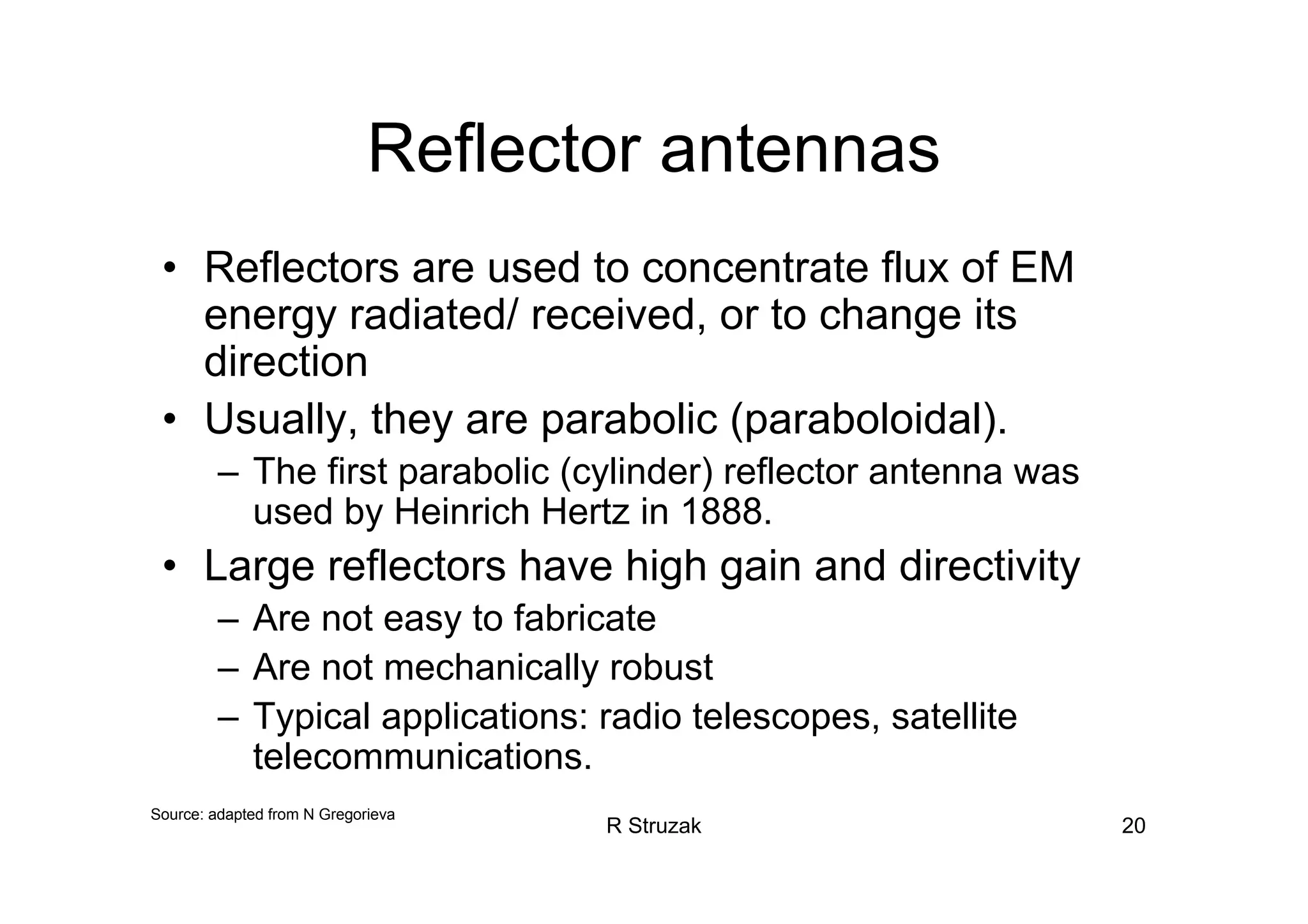 Reflector antennas

• Reflectors are used to concentrate flux of EM energy radiated/ received, or to change its direction
• Usually, they are parabolic (paraboloidal).
– The first parabolic (cylinder) reflector antenna was used by Heinrich Hertz in 1888.
• Large reflectors have high gain and directivity
– Are not easy to fabricate
– Are not mechanically robust
– Typical applications: radio telescopes, satellite telecommunications.

Source: adapted from N Gregorieva

R Struzak

20